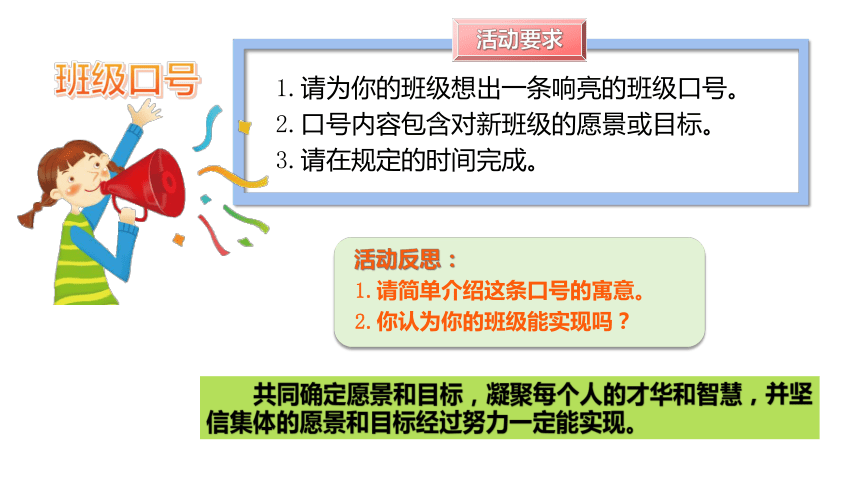 班级口号

活动要求

1. 请为你的班级想出一条响亮的班级口号。
2. 口号内容包含对新班级的愿景或目标。
3. 请在规定的时间完成。

活动反思：
1. 请简单介绍这条口号的寓意。
2. 你认为你的班级能实现吗？

共同确定愿景和目标，凝聚每个人的才华和智慧，并坚信集体的愿景和目标经过努力一定能实现。